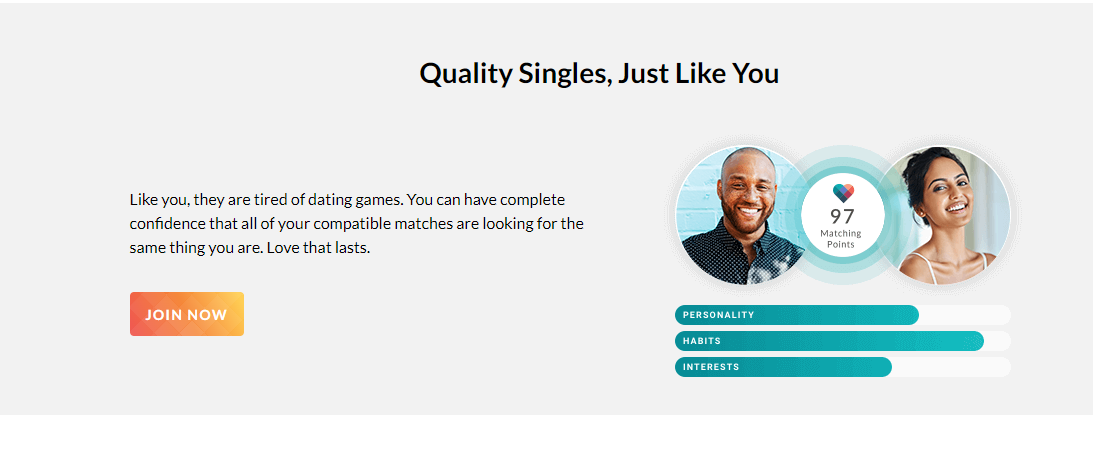 Quality Singles, Just Like You

Like you, they are tired of dating games. You can have complete confidence that all of your compatible matches are looking for the same thing you are. Love that lasts.

JOIN NOW

97
Matching Points

PERSONALITY
HABITS
INTERESTS